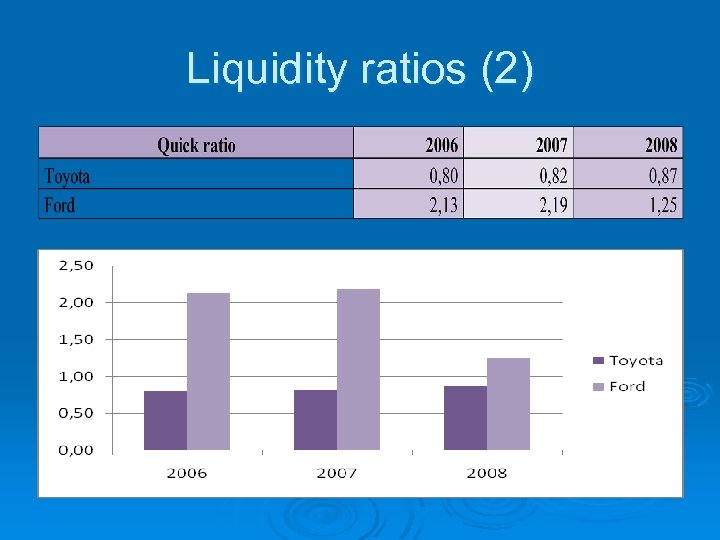 Liquidity ratios (2)

| Quick ratio | 2006 | 2007 | 2008 |
|---|---|---|---|
| Toyota | 0,80 | 0,82 | 0,87 |
| Ford | 2,13 | 2,19 | 1,25 |

2,50
2,00
1,50
1,00
0,50
0,00
2006
2007
2008
Toyota
Ford